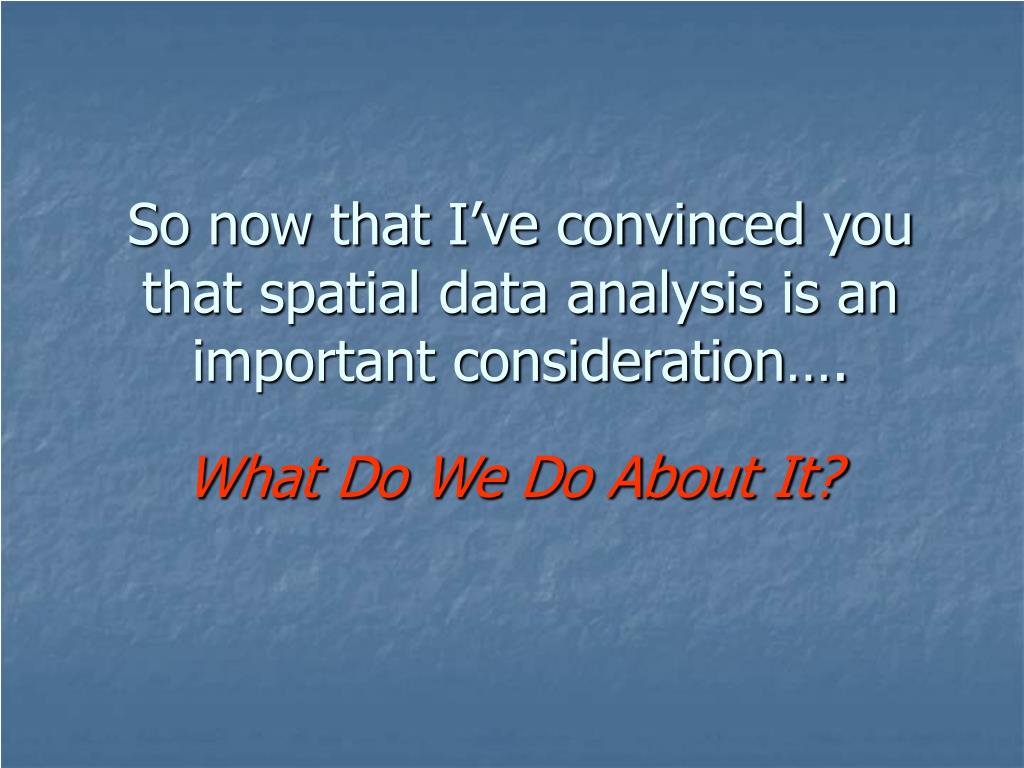 So now that I’ve convinced you that spatial data analysis is an important consideration….

What Do We Do About It?